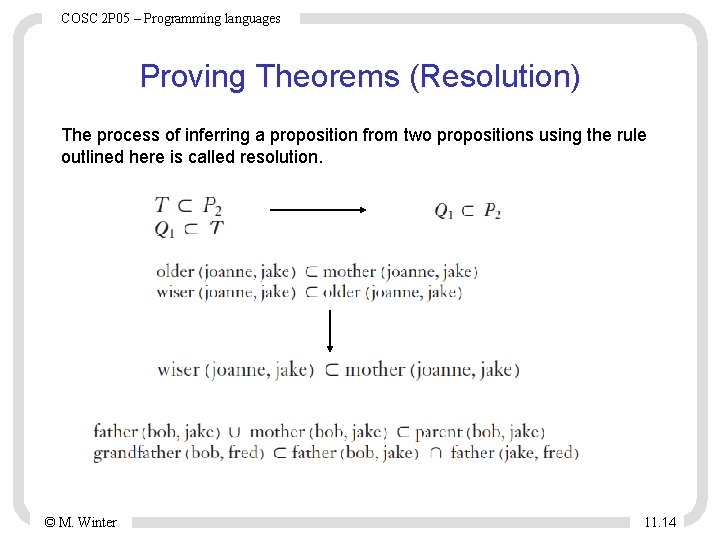 COSC 2P05 – Programming languages

Proving Theorems (Resolution)

The process of inferring a proposition from two propositions using the rule outlined here is called resolution.

$T \subset P_2$
$Q_1 \subset T$

$Q_1 \subset P_2$

older (joanne, jake) $\subset$ mother (joanne, jake)
wiser (joanne, jake) $\subset$ older (joanne, jake)

wiser (joanne, jake) $\subset$ mother (joanne, jake)

father (bob, jake) $\cup$ mother (bob, jake) $\subset$ parent (bob, jake)
grandfather (bob, fred) $\subset$ father (bob, jake) $\cap$ father (jake, fred)

© M. Winter

11.14